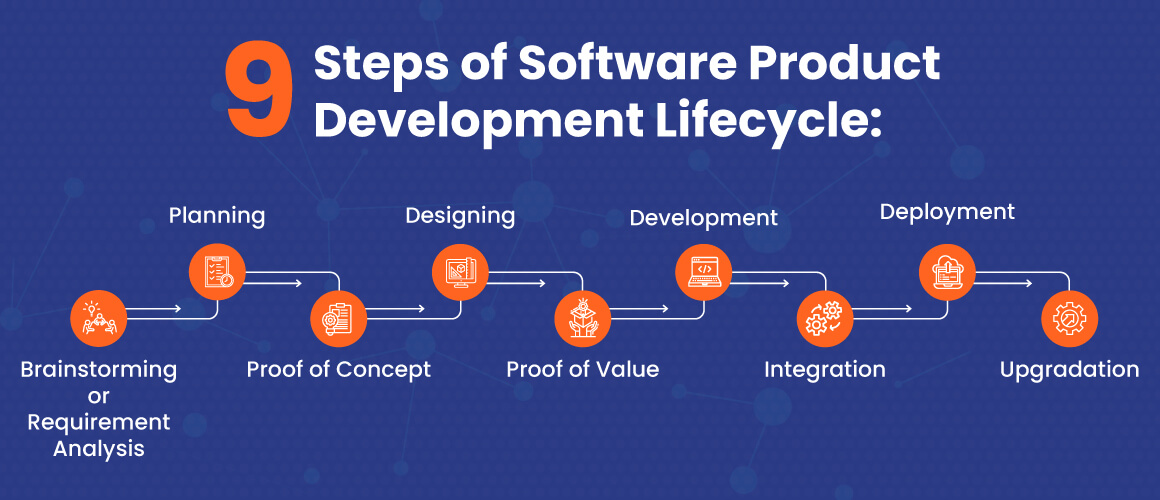 9 Steps of Software Product Development Lifecycle:

Brainstorming or Requirement Analysis

Planning

Proof of Concept

Designing

Proof of Value

Development

Integration

Deployment

Upgradation